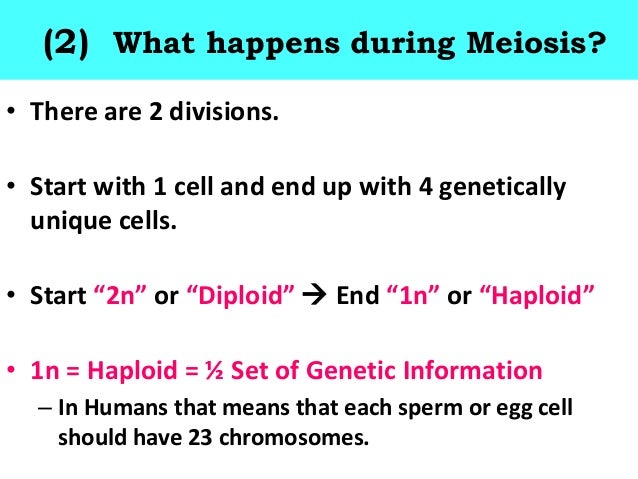 (2) What happens during Meiosis?

• There are 2 divisions.

• Start with 1 cell and end up with 4 genetically unique cells.

• Start “2n” or “Diploid” → End “1n” or “Haploid”

• 1n = Haploid = ½ Set of Genetic Information

– In Humans that means that each sperm or egg cell should have 23 chromosomes.